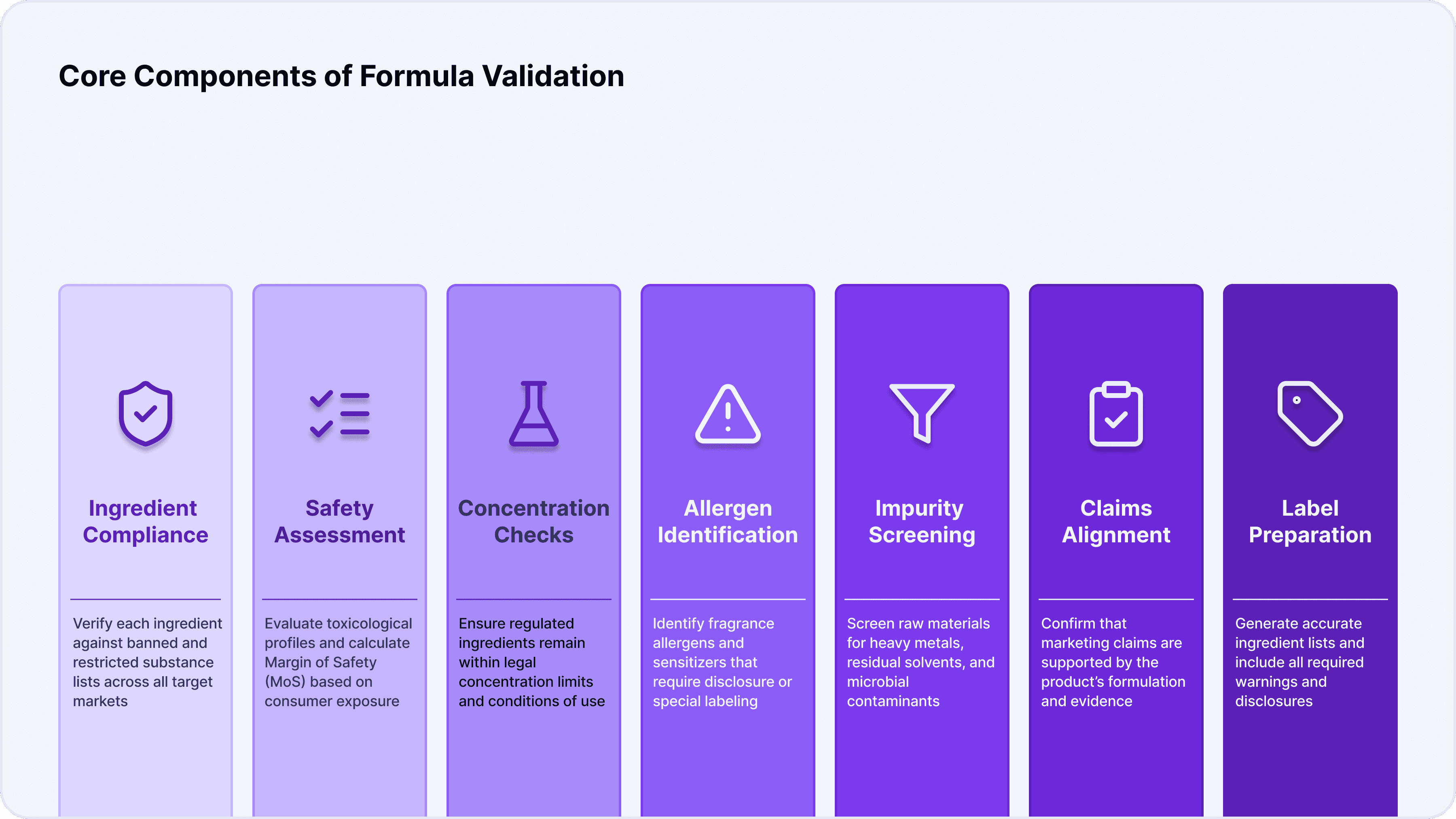 Core Components of Formula Validation

Ingredient Compliance

Verify each ingredient against banned and restricted substance lists across all target markets

Safety Assessment

Evaluate toxicological profiles and calculate Margin of Safety (MoS) based on consumer exposure

Concentration Checks

Ensure regulated ingredients remain within legal concentration limits and conditions of use

Allergen Identification

Identify fragrance allergens and sensitizers that require disclosure or special labeling

Impurity Screening

Screen raw materials for heavy metals, residual solvents, and microbial contaminants

Claims Alignment

Confirm that marketing claims are supported by the product's formulation and evidence

Label Preparation

Generate accurate ingredient lists and include all required warnings and disclosures